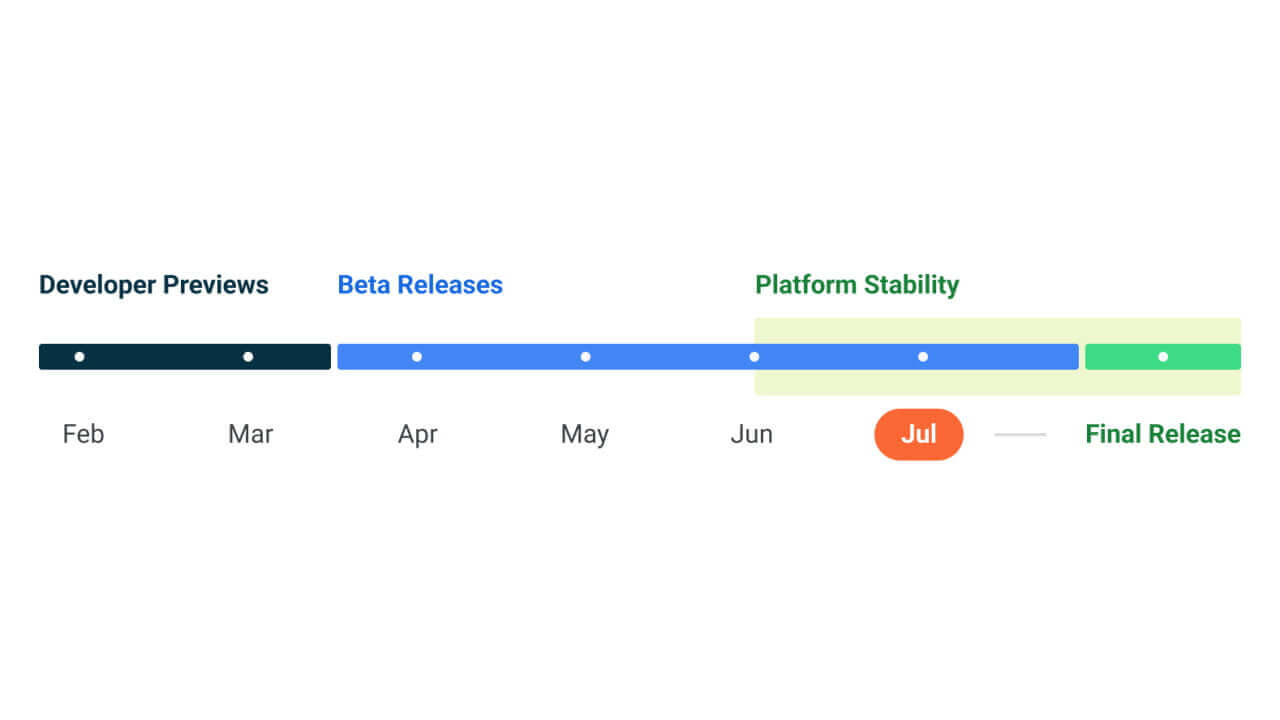 Developer Previews
Beta Releases
Platform Stability

Feb
Mar
Apr
May
Jun
Jul
Final Release